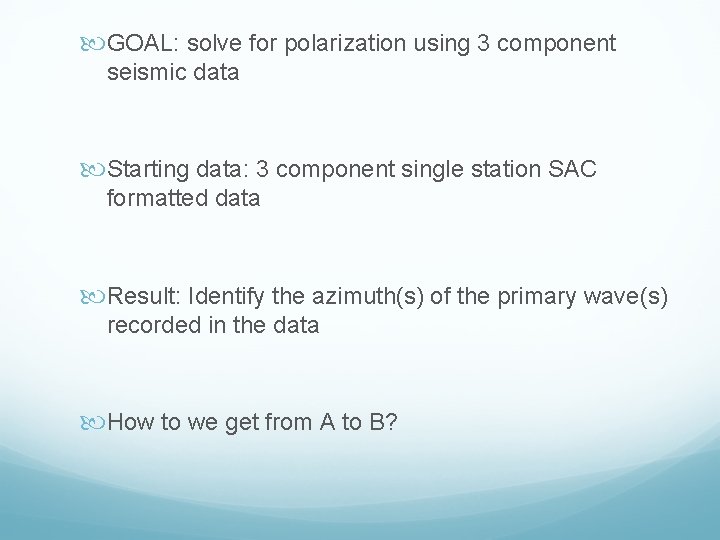 GOAL: solve for polarization using 3 component seismic data

Starting data: 3 component single station SAC formatted data

Result: Identify the azimuth(s) of the primary wave(s) recorded in the data

How to we get from A to B?